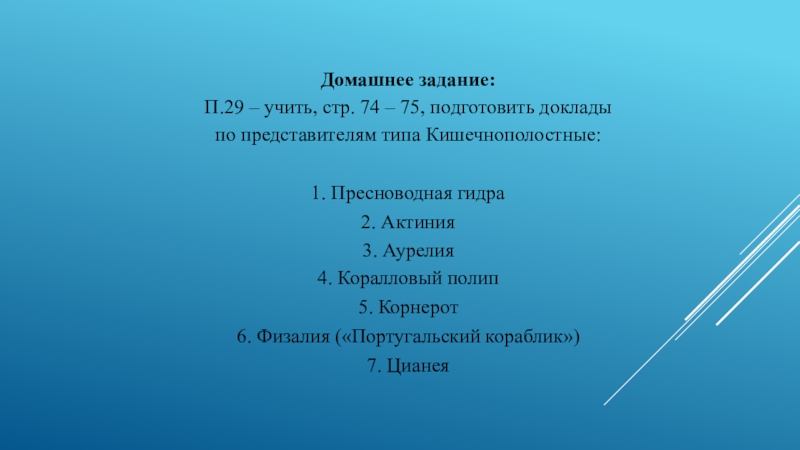 Домашнее задание:
П.29 – учить, стр. 74 – 75, подготовить доклады по представителям типа Кишечнополостные:

1. Пресноводная гидра
2. Актиния
3. Аурелия
4. Коралловый полип
5. Корнерот
6. Физалия («Португальский кораблик»)
7. Цианея